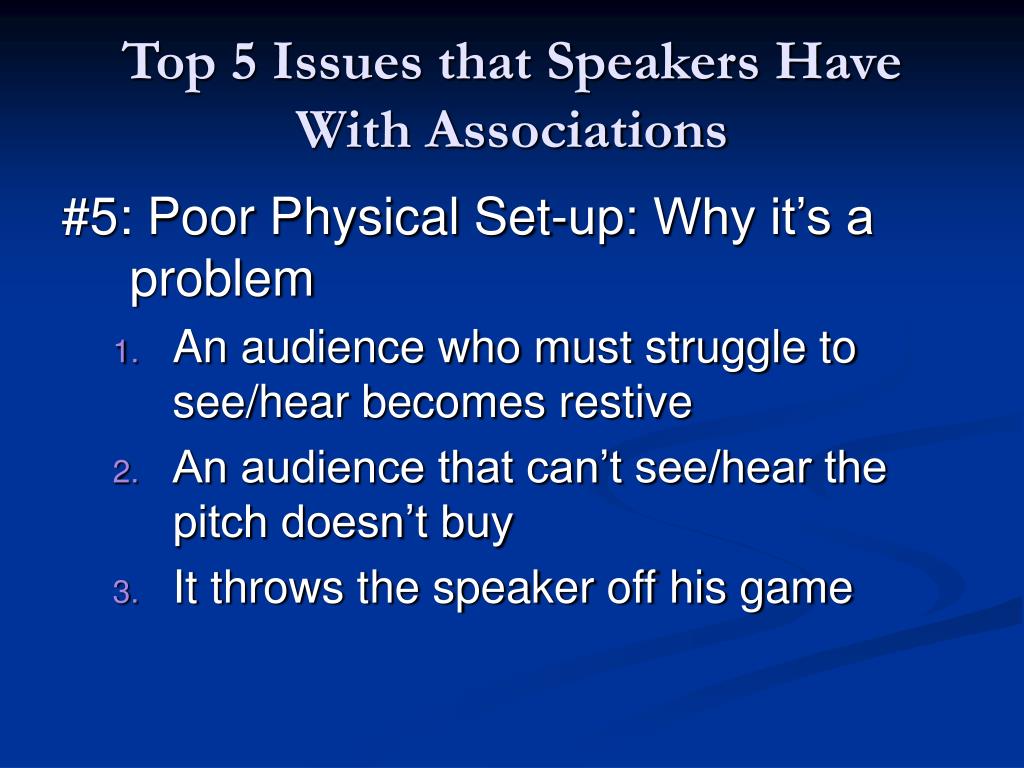 Top 5 Issues that Speakers Have With Associations

#5: Poor Physical Set-up: Why it’s a problem

1. An audience who must struggle to see/hear becomes restive
2. An audience that can’t see/hear the pitch doesn’t buy
3. It throws the speaker off his game